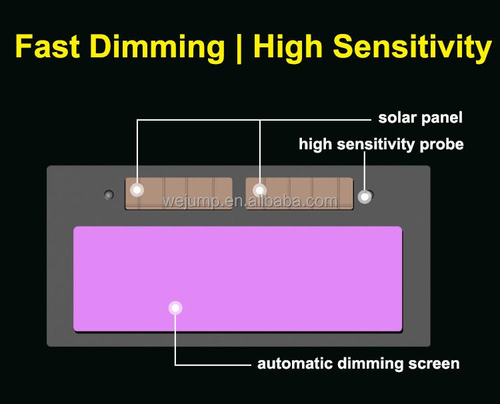 Fast Dimming | High Sensitivity

solar panel

high sensitivity probe

wejump.en.alibaba.com

automatic dimming screen